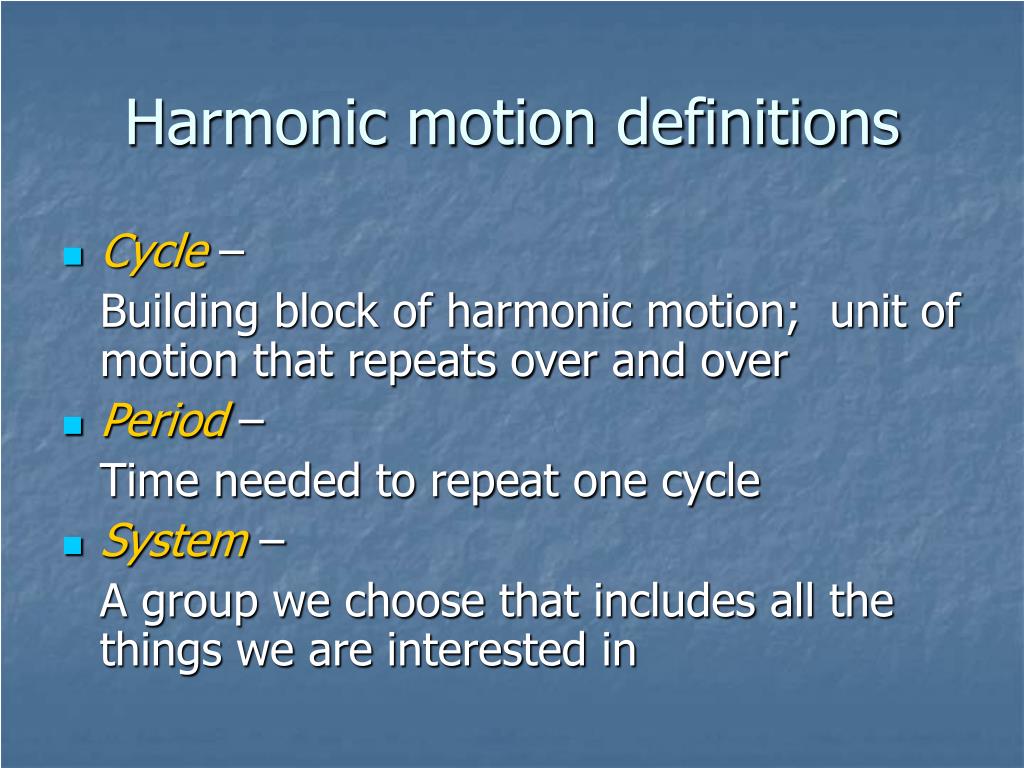 Harmonic motion definitions

Cycle –

Building block of harmonic motion; unit of motion that repeats over and over

Period –

Time needed to repeat one cycle

System –

A group we choose that includes all the things we are interested in